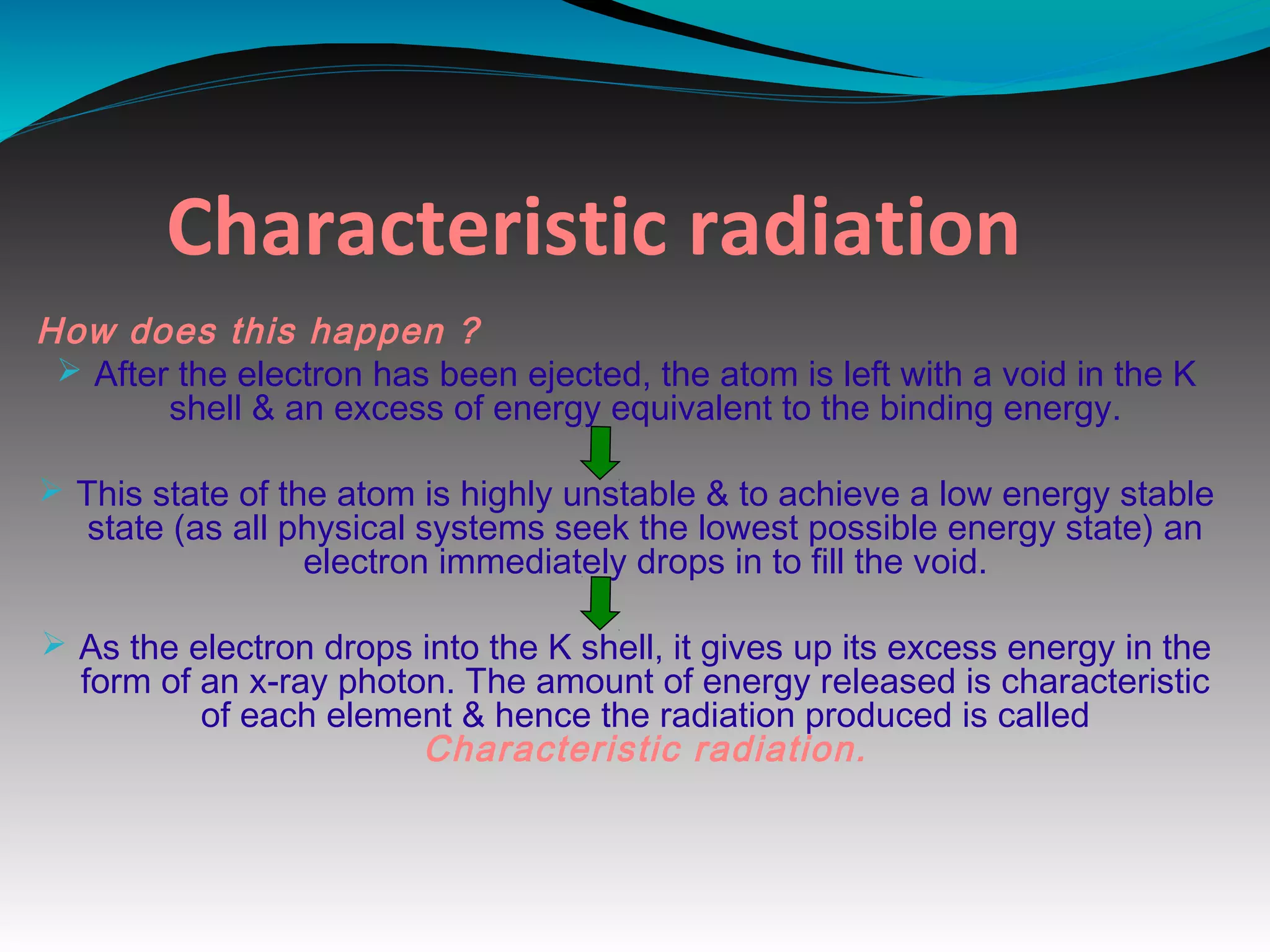 Characteristic radiation

How does this happen ?

➢ After the electron has been ejected, the atom is left with a void in the K shell & an excess of energy equivalent to the binding energy.

➢ This state of the atom is highly unstable & to achieve a low energy stable state (as all physical systems seek the lowest possible energy state) an electron immediately drops in to fill the void.

➢ As the electron drops into the K shell, it gives up its excess energy in the form of an x-ray photon. The amount of energy released is characteristic of each element & hence the radiation produced is called Characteristic radiation.